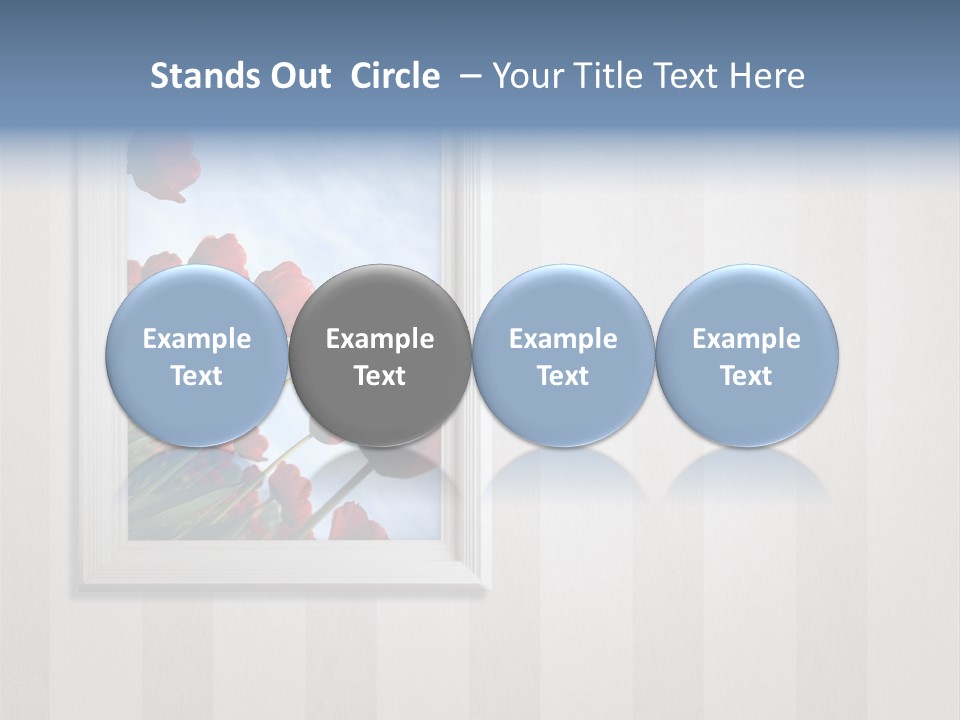 Stands Out Circle – Your Title Text Here

Example Text

Example Text

Example Text

Example Text